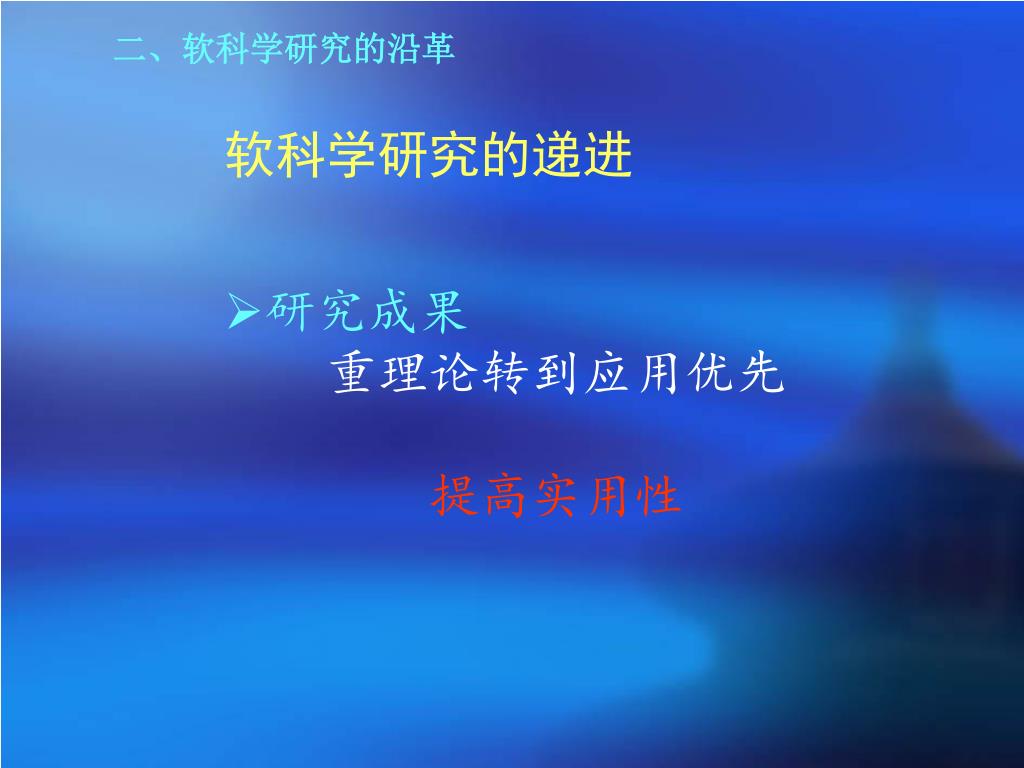 二、软科学研究的沿革

软科学研究的递进

➢研究成果

重理论转到应用优先

提高实用性